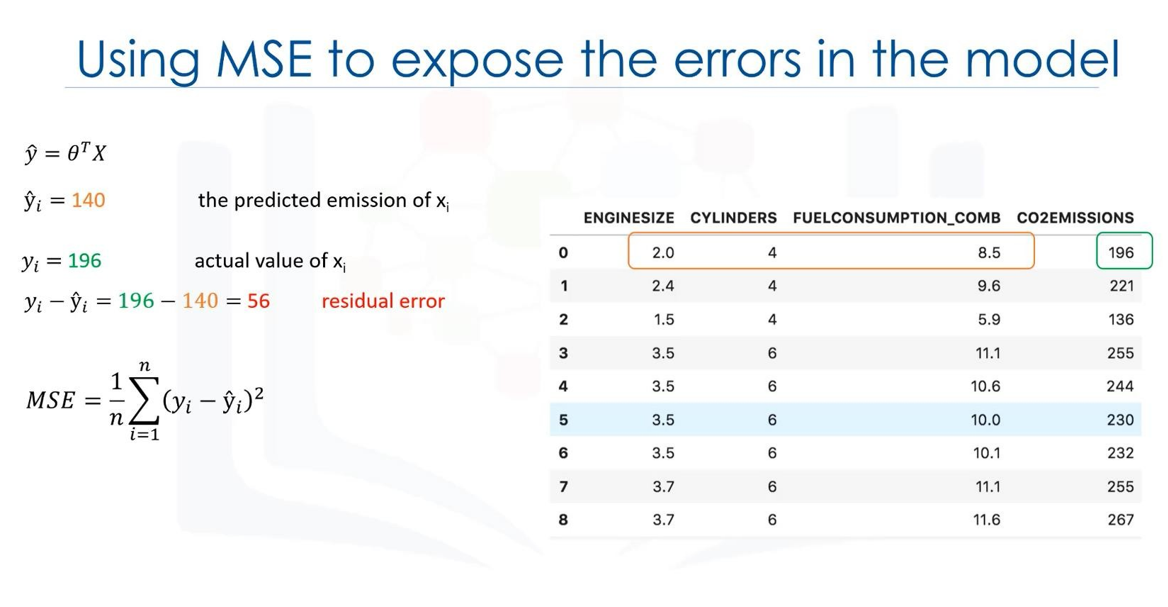 Using MSE to expose the errors in the model

$\hat{y} = \theta^T X$

$\hat{y}_i = 140$ the predicted emission of $x_i$

$y_i = 196$ actual value of $x_i$

$y_i - \hat{y}_i = 196 - 140 = 56$ residual error

$MSE = \frac{1}{n}\sum_{i=1}^{n}(y_i - \hat{y}_i)^2$

| | ENGINESIZE | CYLINDERS | FUELCONSUMPTION_COMB | CO2EMISSIONS |
|---|---|---|---|---|
| 0 | 2.0 | 4 | 8.5 | 196 |
| 1 | 2.4 | 4 | 9.6 | 221 |
| 2 | 1.5 | 4 | 5.9 | 136 |
| 3 | 3.5 | 6 | 11.1 | 255 |
| 4 | 3.5 | 6 | 10.6 | 244 |
| 5 | 3.5 | 6 | 10.0 | 230 |
| 6 | 3.5 | 6 | 10.1 | 232 |
| 7 | 3.7 | 6 | 11.1 | 255 |
| 8 | 3.7 | 6 | 11.6 | 267 |